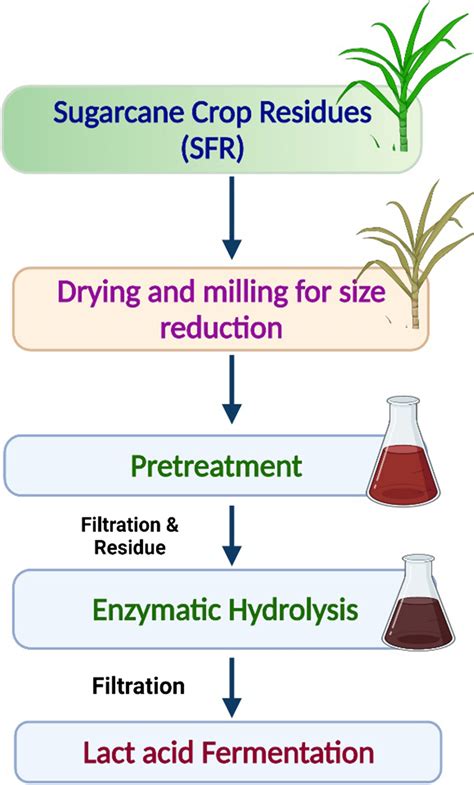 Sugarcane Crop Residues (SFR)

Drying and milling for size reduction

Pretreatment

Filtration & Residue

Enzymatic Hydrolysis

Filtration

Lact acid Fermentation